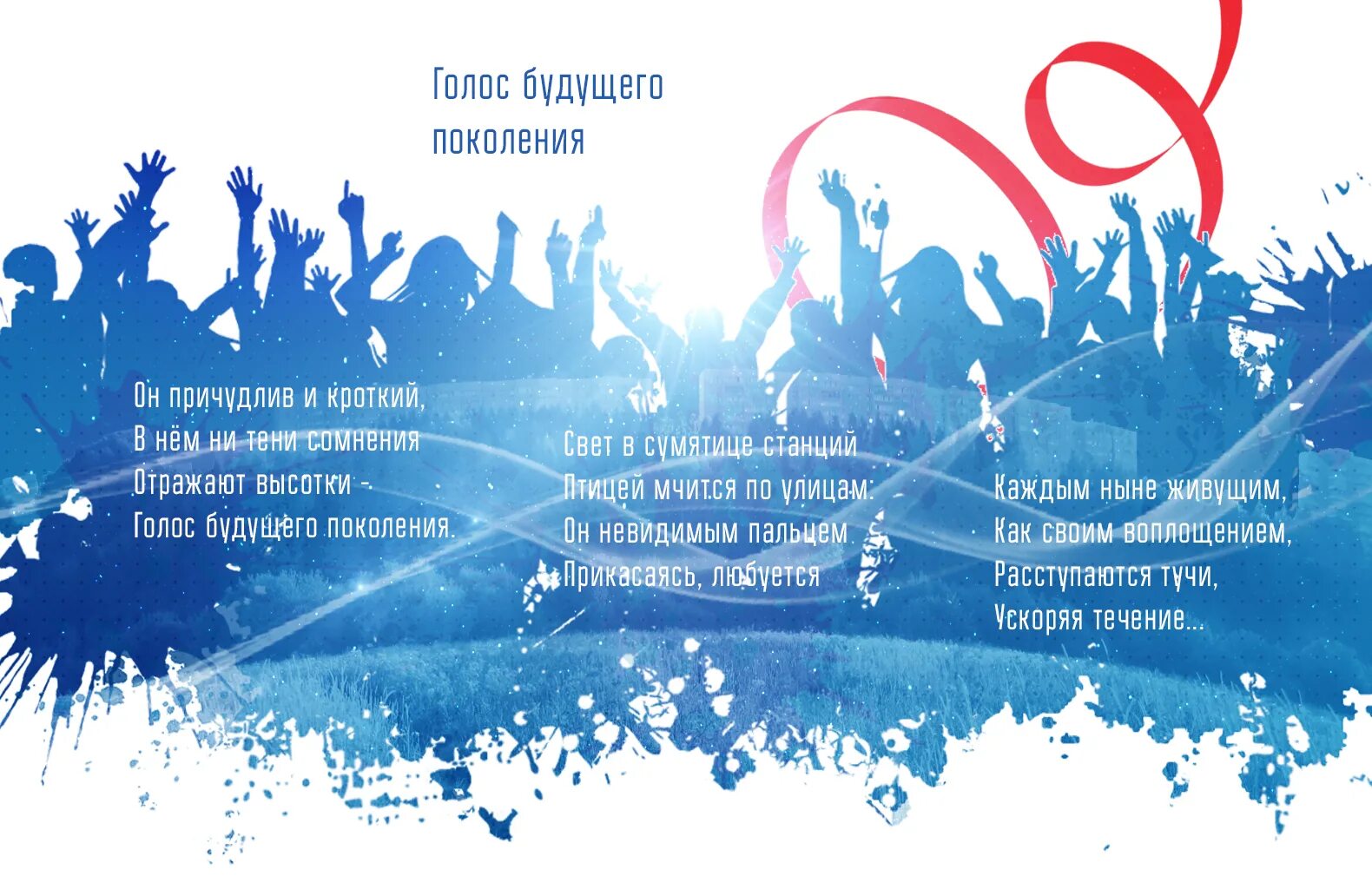 Голос будущего поколения

Он причудлив и кроткий,
В нём ни тени сомнения
Отражают высотки -
Голос будущего поколения.

Свет в сумятице станций
Птицей мчится по улицам:
Он невидимым пальцем
Прикасаясь, любуется

Каждым ныне живущим,
Как своим воплощением,
Расступаются тучи,
Ускоряя течение...